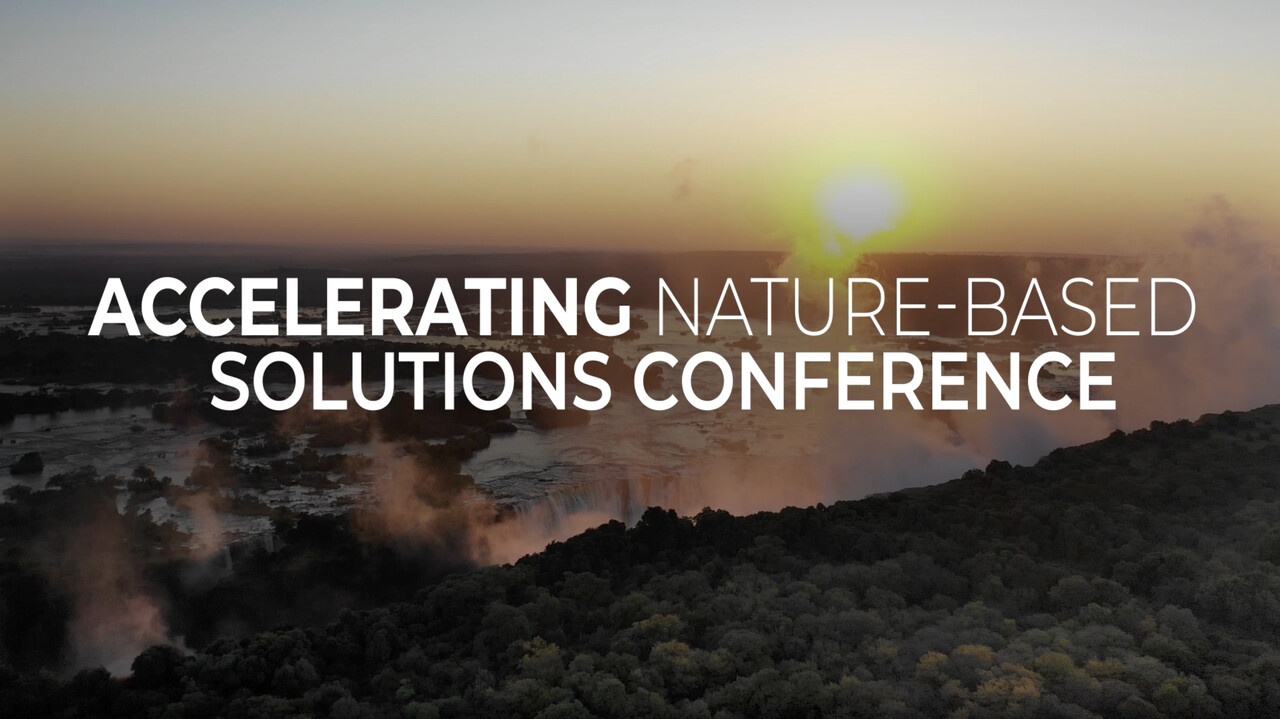 ACCELERATING NATURE-BASED SOLUTIONS CONFERENCE